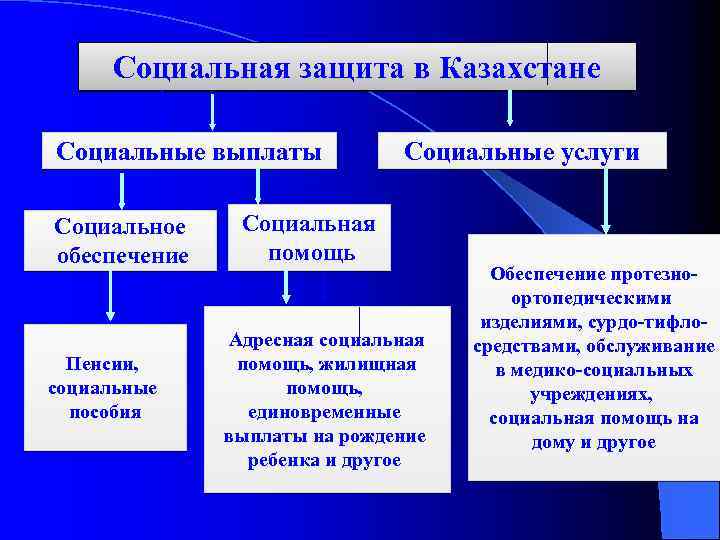 Социальная защита в Казахстане

Социальные выплаты

Социальные услуги

Социальное обеспечение

Социальная помощь

Пенсии, социальные пособия

Адресная социальная помощь, жилищная помощь, единовременные выплаты на рождение ребенка и другое

Обеспечение протезно-ортопедическими изделиями, сурдо-тифло-средствами, обслуживание в медико-социальных учреждениях, социальная помощь на дому и другое